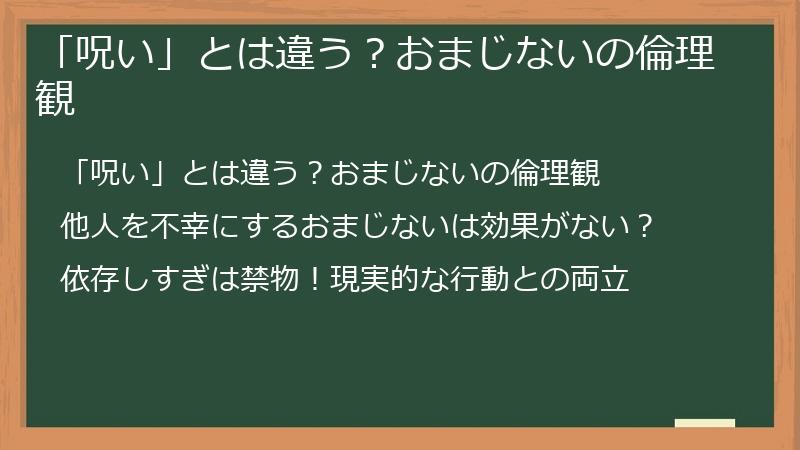 「呪い」とは違う？おまじないの倫理観

「呪い」とは違う？おまじないの倫理観

他人を不幸にするおまじないは効果がない？

依存しすぎは禁物！現実的な行動との両立